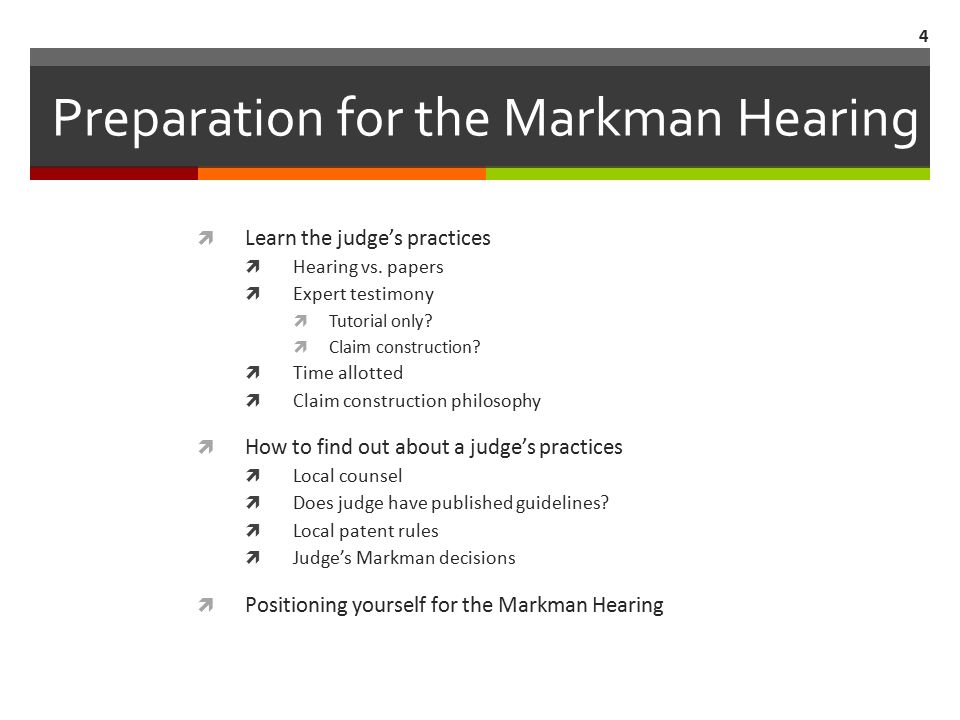 4

Preparation for the Markman Hearing

Learn the judge's practices
Hearing vs. papers
Expert testimony
Tutorial only?
Claim construction?
Time allotted
Claim construction philosophy

How to find out about a judge's practices
Local counsel
Does judge have published guidelines?
Local patent rules
Judge's Markman decisions

Positioning yourself for the Markman Hearing